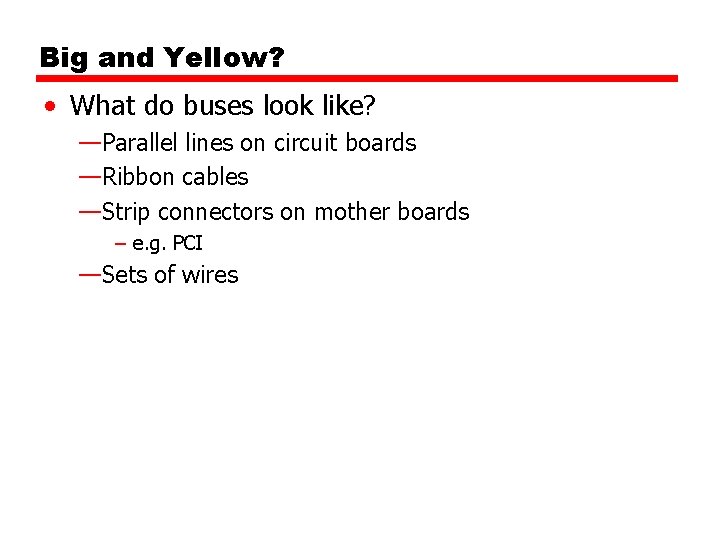 Big and Yellow?

• What do buses look like?
—Parallel lines on circuit boards
—Ribbon cables
—Strip connectors on mother boards
– e.g. PCI
—Sets of wires